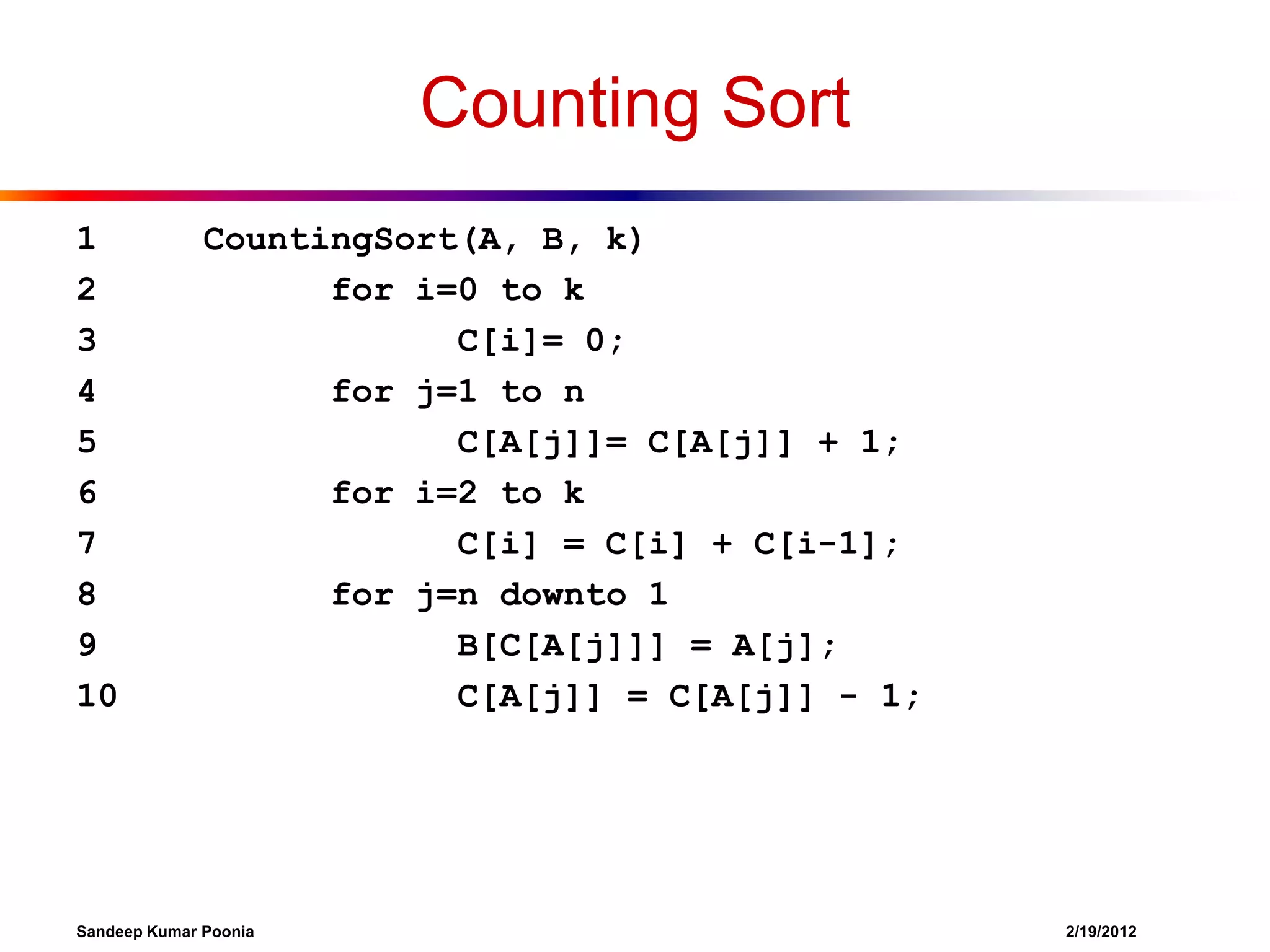 Counting Sort

1 CountingSort(A, B, k)
2 for i=0 to k
3 C[i]= 0;
4 for j=1 to n
5 C[A[j]]= C[A[j]] + 1;
6 for i=2 to k
7 C[i] = C[i] + C[i-1];
8 for j=n downto 1
9 B[C[A[j]]] = A[j];
10 C[A[j]] = C[A[j]] - 1;

Sandeep Kumar Poonia

2/19/2012